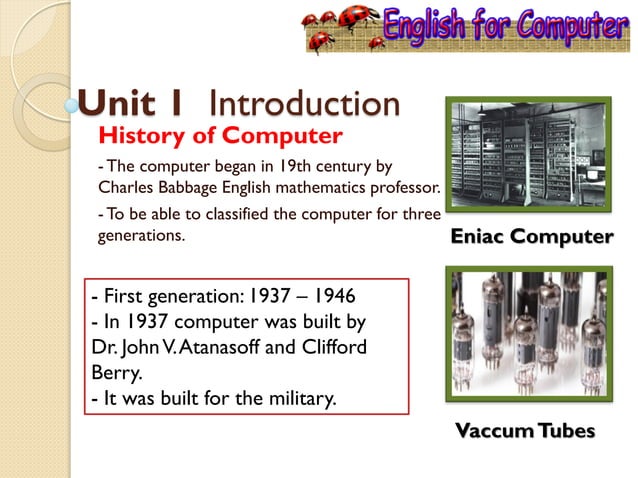 English for Computer

Unit 1 Introduction

History of Computer

- The computer began in 19th century by Charles Babbage English mathematics professor.

- To be able to classified the computer for three generations.

Eniac Computer

- First generation: 1937 – 1946
- In 1937 computer was built by Dr. John V. Atanasoff and Clifford Berry.
- It was built for the military.

Vaccum Tubes